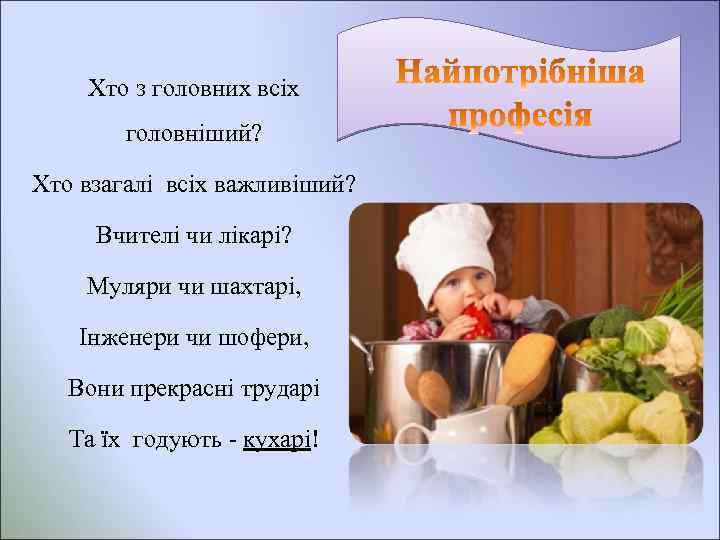 Найпотрібніша професія

Хто з головних всіх головніший?

Хто взагалі всіх важливіший?

Вчителі чи лікарі?

Муляри чи шахтарі,

Інженери чи шофери,

Вони прекрасні трударі

Та їх годують - кухарі!